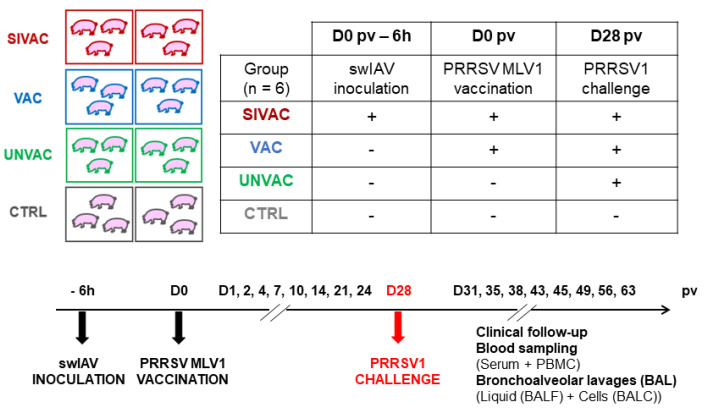 SIVAC

VAC

UNVAC

CTRL

| | D0 pv – 6h | D0 pv | D28 pv |
|---|---|---|---|
| Group (n = 6) | swIAV inoculation | PRRSV MLV1 vaccination | PRRSV1 challenge |
| SIVAC | + | + | + |
| VAC | - | + | + |
| UNVAC | - | - | + |
| CTRL | - | - | - |

- 6h D0 D1, 2, 4, 7, 10, 14, 21, 24 D28 D31, 35, 38, 43, 45, 49, 56, 63 pv

swIAV INOCULATION

PRRSV MLV1 VACCINATION

PRRSV1 CHALLENGE

Clinical follow-up
Blood sampling
(Serum + PBMC)
Bronchoalveolar lavages (BAL)
(Liquid (BALF) + Cells (BALC))